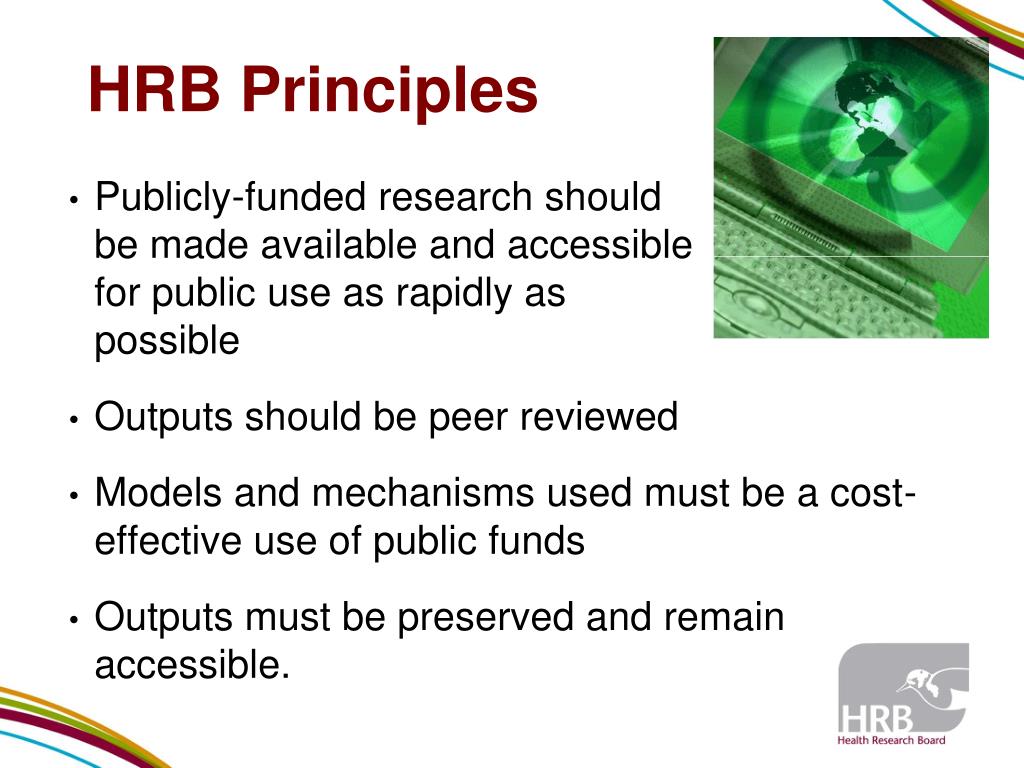 HRB Principles

• Publicly-funded research should be made available and accessible for public use as rapidly as possible

• Outputs should be peer reviewed

• Models and mechanisms used must be a cost-effective use of public funds

• Outputs must be preserved and remain accessible.

HRB
Health Research Board